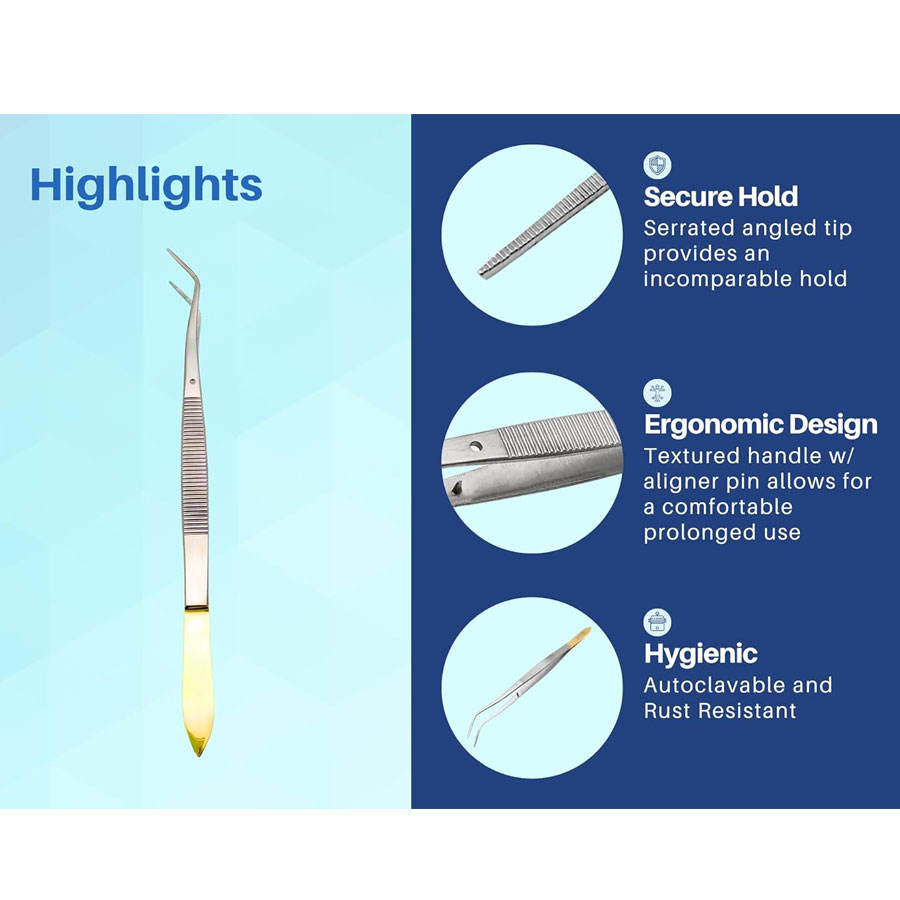 Highlights

Secure Hold
Serrated angled tip provides an incomparable hold

Ergonomic Design
Textured handle w/ aligner pin allows for a comfortable prolonged use

Hygienic
Autoclavable and Rust Resistant